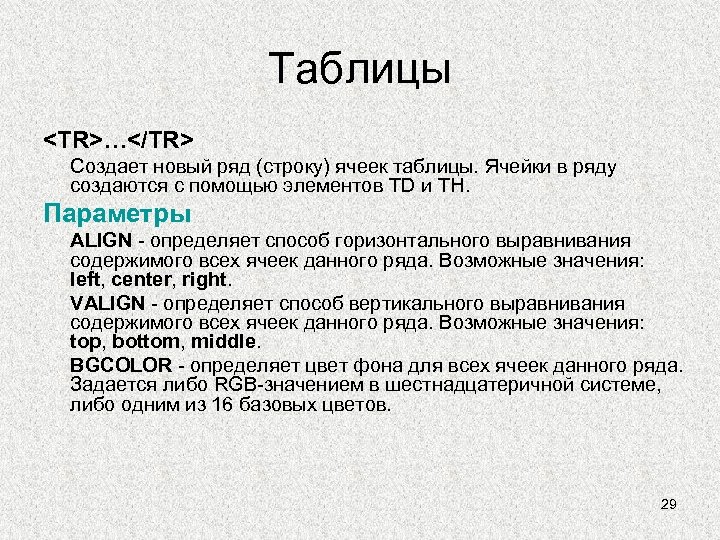 Таблицы

<TR>…</TR>

Создает новый ряд (строку) ячеек таблицы. Ячейки в ряду создаются с помощью элементов TD и TH.

Параметры

ALIGN - определяет способ горизонтального выравнивания содержимого всех ячеек данного ряда. Возможные значения: left, center, right.

VALIGN - определяет способ вертикального выравнивания содержимого всех ячеек данного ряда. Возможные значения: top, bottom, middle.

BGCOLOR - определяет цвет фона для всех ячеек данного ряда. Задается либо RGB-значением в шестнадцатеричной системе, либо одним из 16 базовых цветов.

29